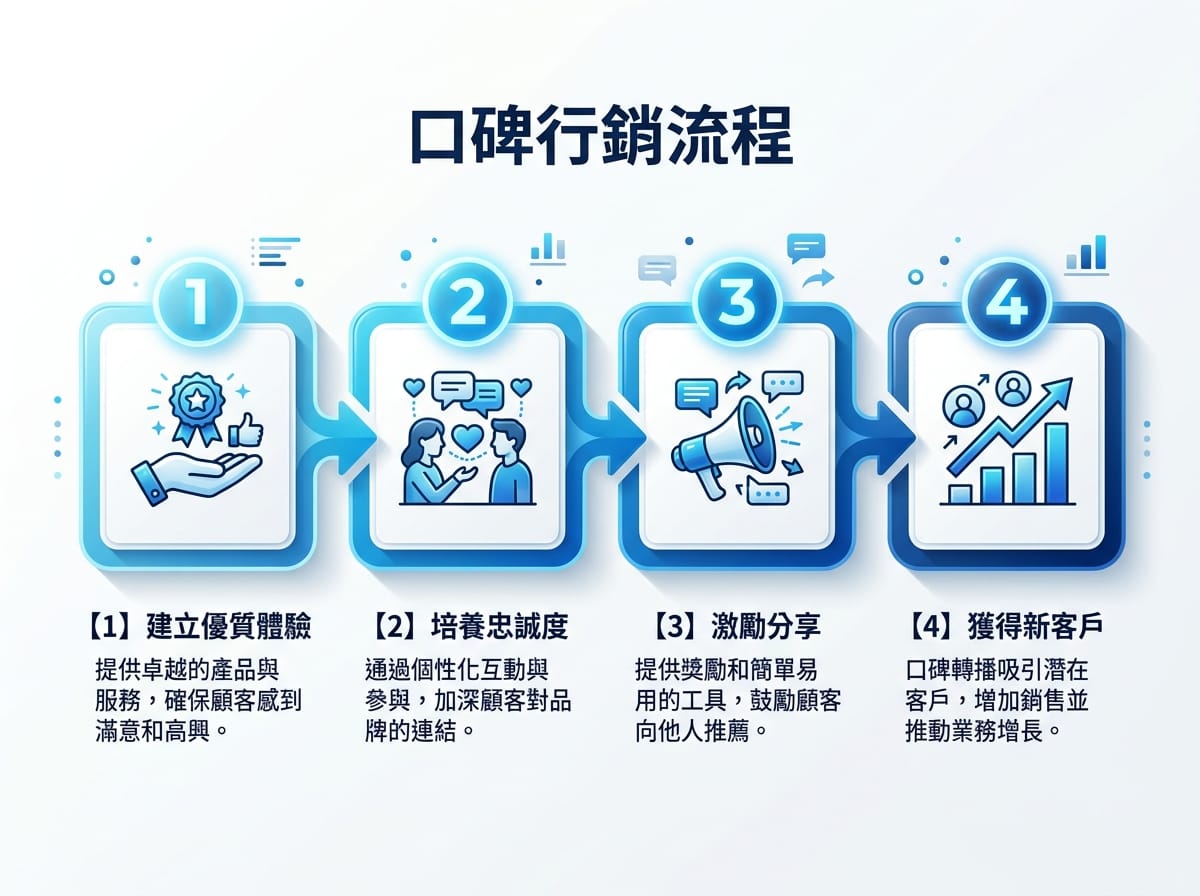 口碑行銷流程

1

2

3

4

【1】建立優質體驗

提供卓越的產品與服務，確保顧客感到滿意和高興。

【2】培養忠誠度

通過個性化互動與參與，加深顧客對品牌的連結。

【3】激勵分享

提供獎勵和簡單易用的工具，鼓勵顧客向他人推薦。

【4】獲得新客戶

口碑轉播吸引潛在客戶，增加銷售並推動業務增長。